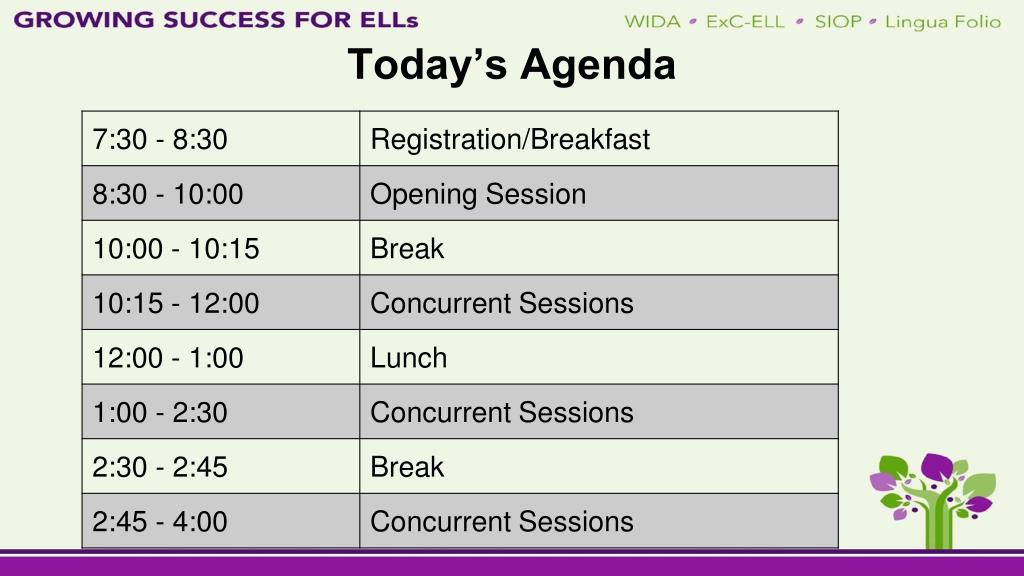 GROWING SUCCESS FOR ELLs

WIDA • ExC-ELL • SIOP • Lingua Folio

Today's Agenda

| 7:30 - 8:30 | Registration/Breakfast |
|---|---|
| 8:30 - 10:00 | Opening Session |
| 10:00 - 10:15 | Break |
| 10:15 - 12:00 | Concurrent Sessions |
| 12:00 - 1:00 | Lunch |
| 1:00 - 2:30 | Concurrent Sessions |
| 2:30 - 2:45 | Break |
| 2:45 - 4:00 | Concurrent Sessions |